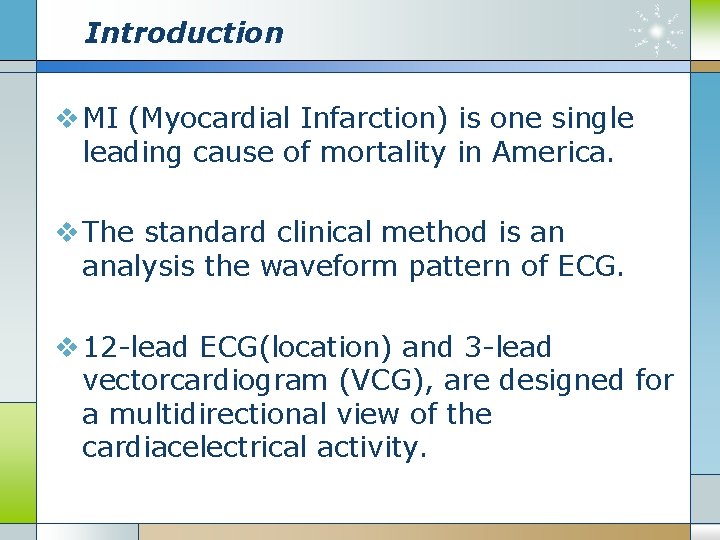 Introduction

❖ MI (Myocardial Infarction) is one single leading cause of mortality in America.

❖ The standard clinical method is an analysis the waveform pattern of ECG.

❖ 12-lead ECG(location) and 3-lead vectorcardiogram (VCG), are designed for a multidirectional view of the cardiacelectrical activity.